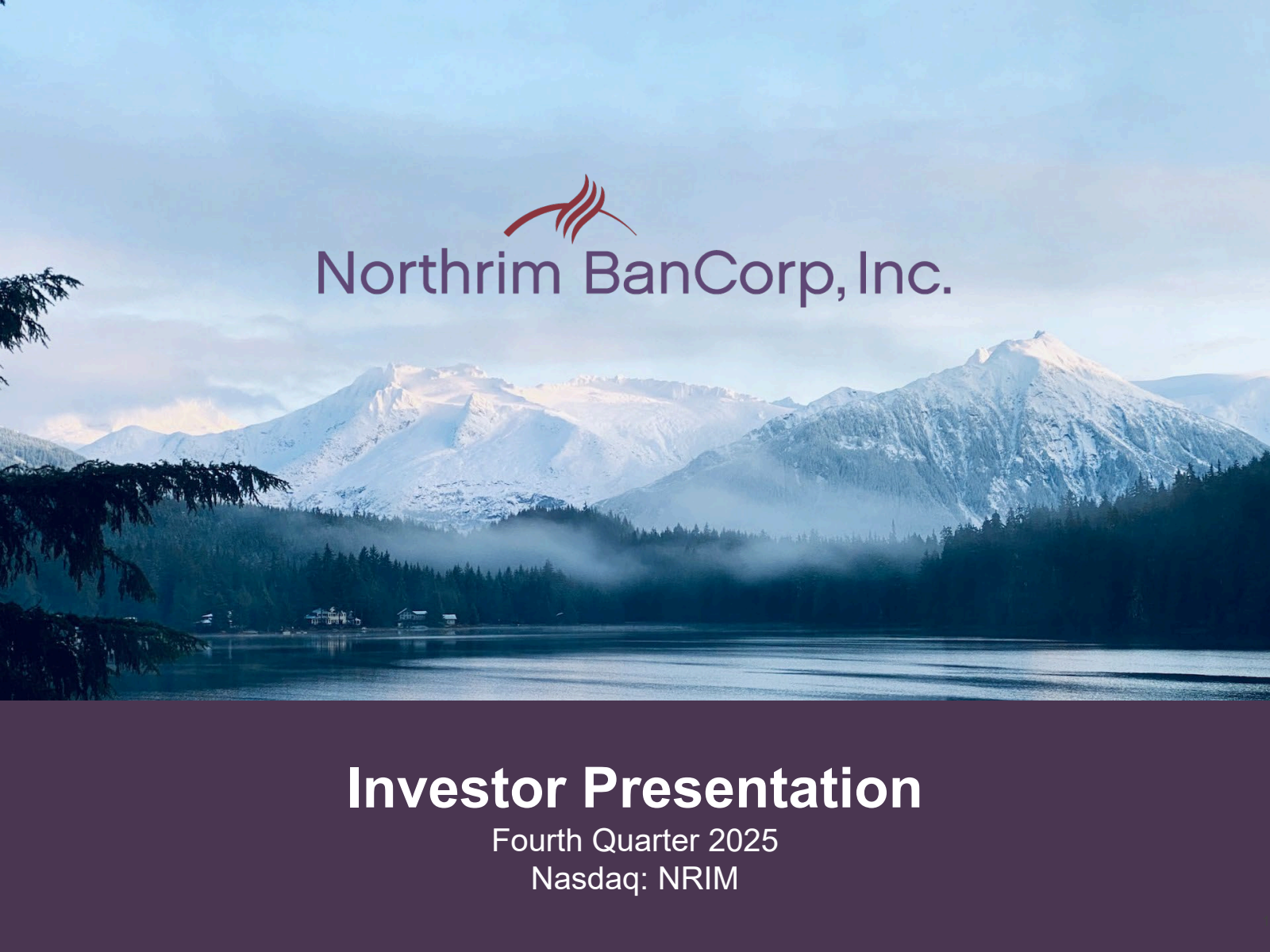 Northrim BanCorp, Inc.

Investor Presentation
Fourth Quarter 2025
Nasdaq: NRIM